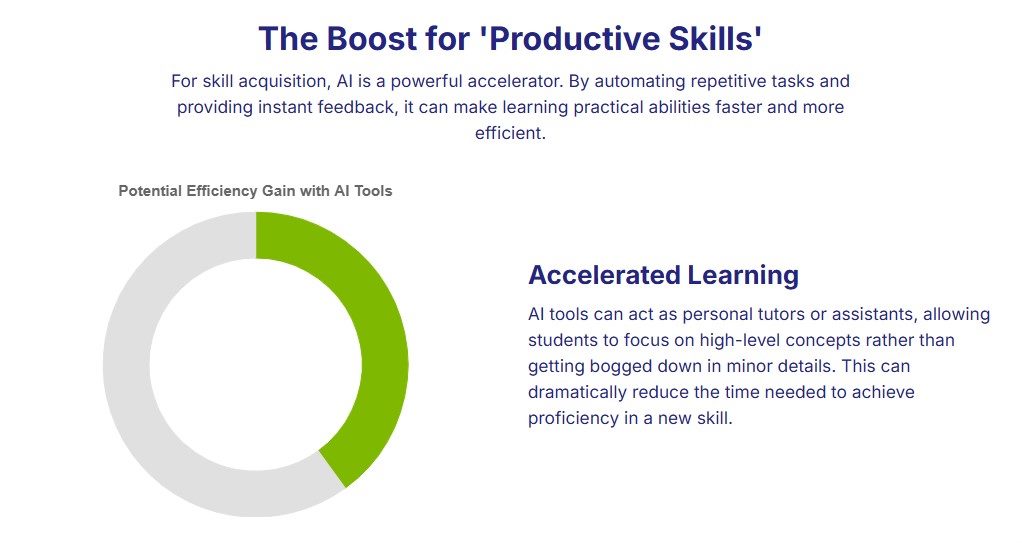 The Boost for 'Productive Skills'

For skill acquisition, AI is a powerful accelerator. By automating repetitive tasks and providing instant feedback, it can make learning practical abilities faster and more efficient.

Potential Efficiency Gain with AI Tools

Accelerated Learning

AI tools can act as personal tutors or assistants, allowing students to focus on high-level concepts rather than getting bogged down in minor details. This can dramatically reduce the time needed to achieve proficiency in a new skill.